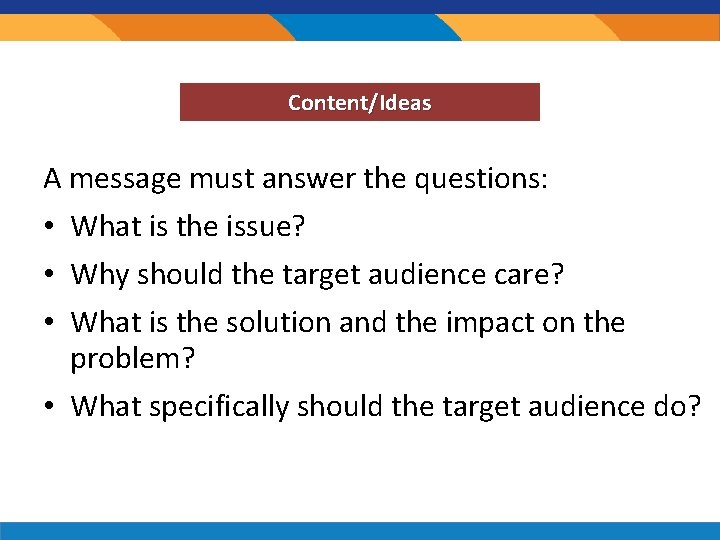 Content/Ideas

A message must answer the questions:

• What is the issue?

• Why should the target audience care?

• What is the solution and the impact on the problem?

• What specifically should the target audience do?